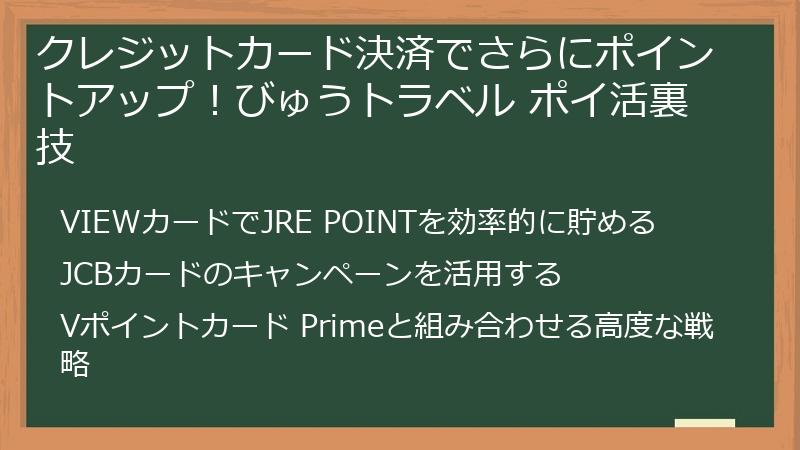 クレジットカード決済でさらにポイントアップ！びゅうトラベル ポイ活裏技

VIEWカードでJRE POINTを効率的に貯める

JCBカードのキャンペーンを活用する

Vポイントカード Primeと組み合わせる高度な戦略